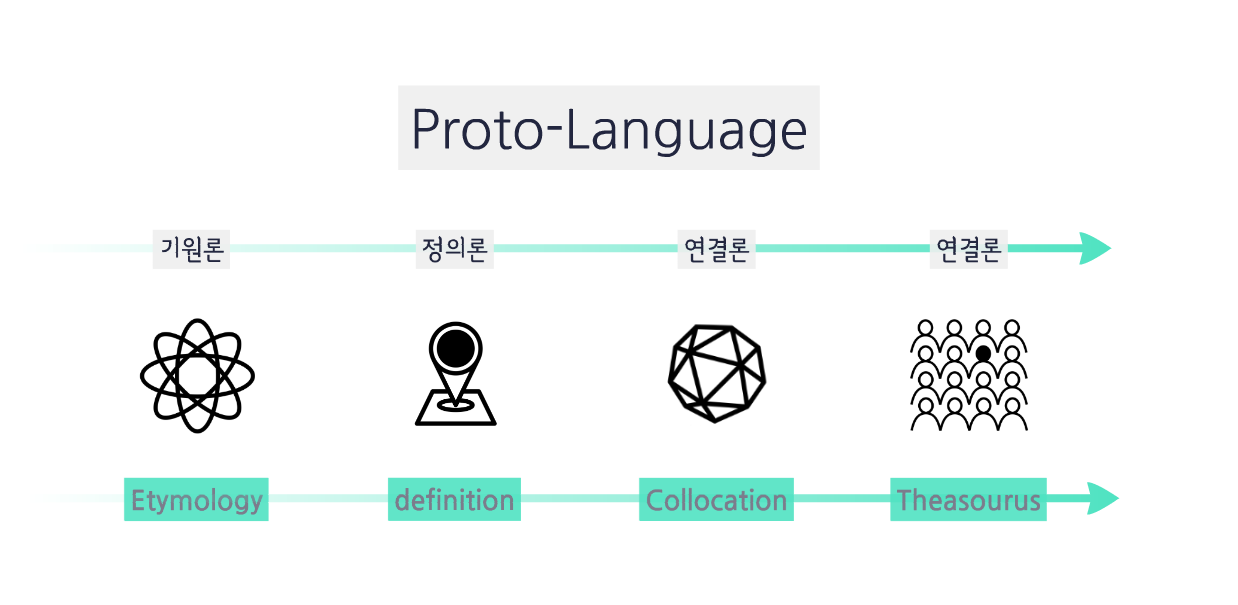 Proto-Language

기원론 정의론 연결론 연결론

Etymology definition Collocation Theasourus